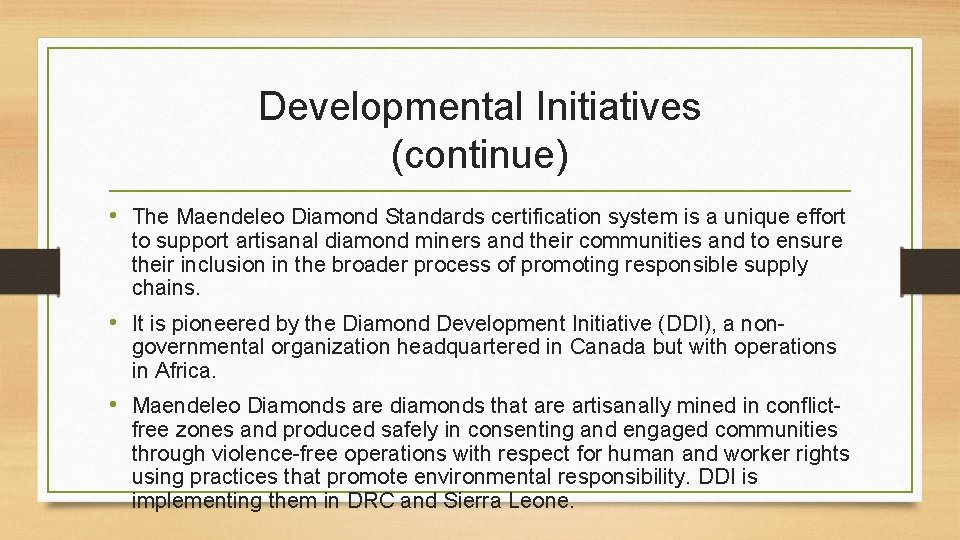 Developmental Initiatives (continue)

• The Maendeleo Diamond Standards certification system is a unique effort to support artisanal diamond miners and their communities and to ensure their inclusion in the broader process of promoting responsible supply chains.

• It is pioneered by the Diamond Development Initiative (DDI), a non-governmental organization headquartered in Canada but with operations in Africa.

• Maendeleo Diamonds are diamonds that are artisanally mined in conflict-free zones and produced safely in consenting and engaged communities through violence-free operations with respect for human and worker rights using practices that promote environmental responsibility. DDI is implementing them in DRC and Sierra Leone.